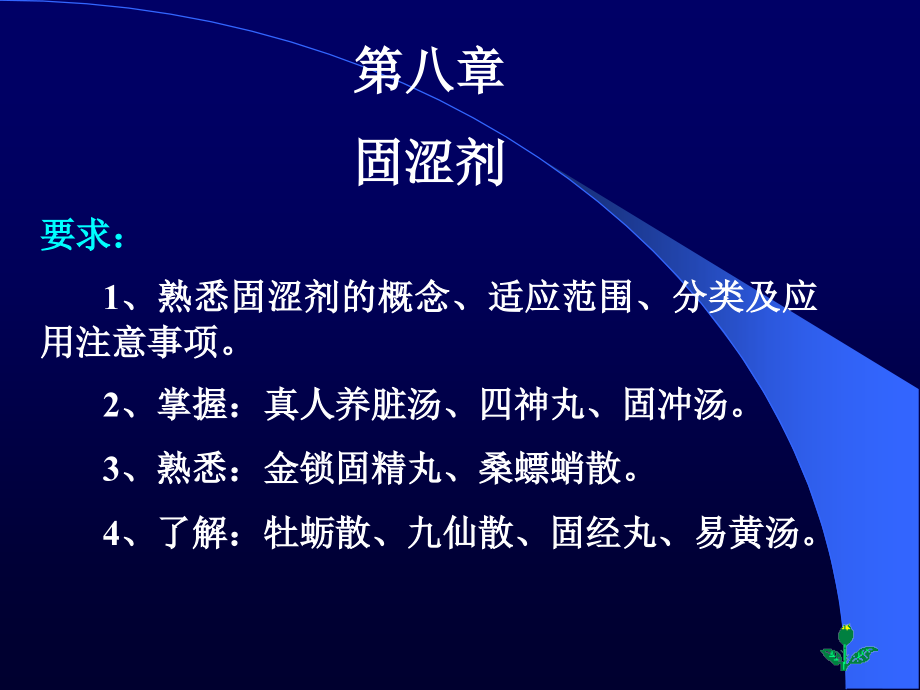 第八章

固涩剂

要求：

1、熟悉固涩剂的概念、适应范围、分类及应用注意事项。

2、掌握：真人养脏汤、四神丸、固冲汤。

3、熟悉：金锁固精丸、桑螵蛸散。

4、了解：牡蛎散、九仙散、固经丸、易黄汤。